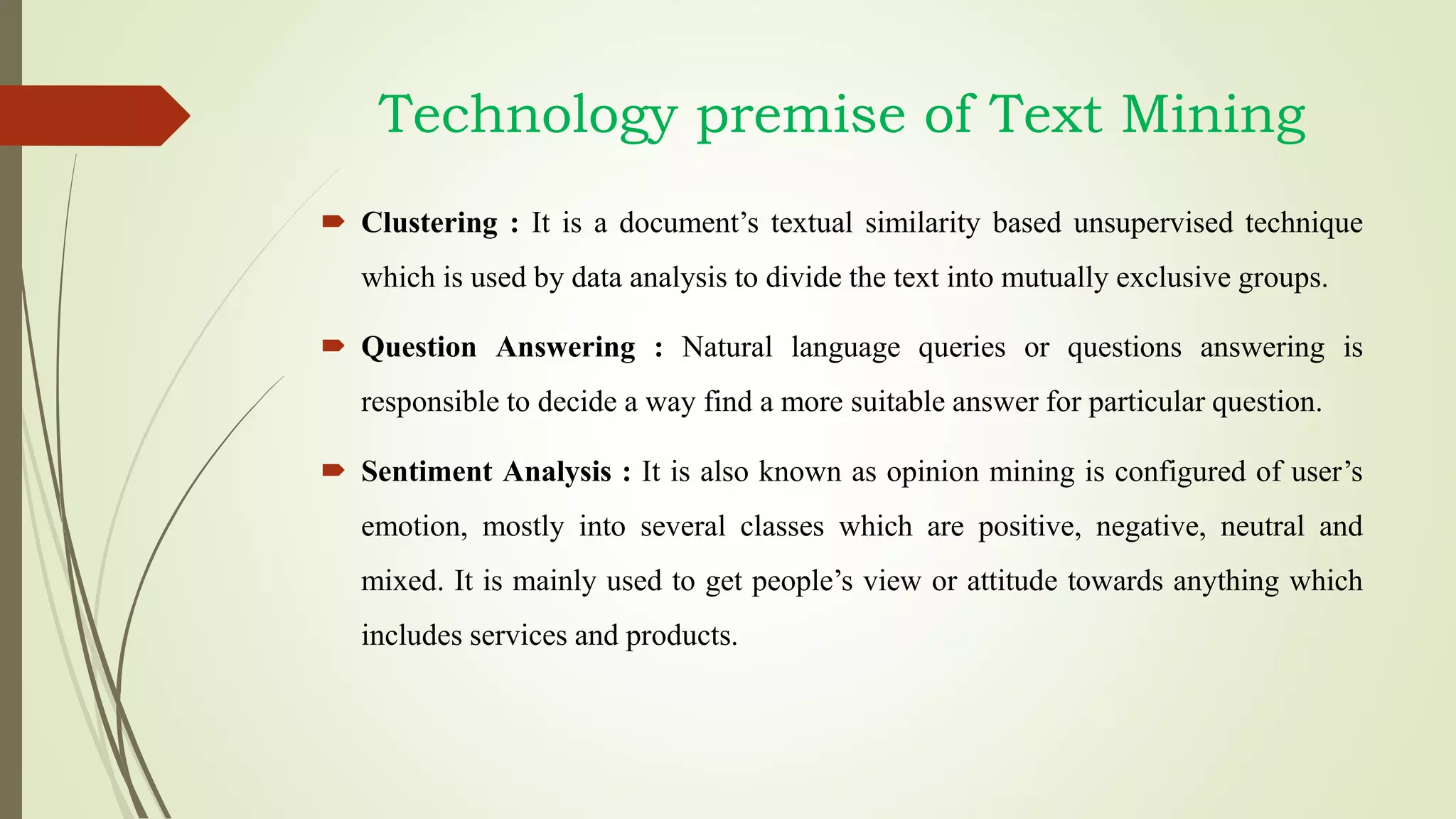 Technology premise of Text Mining

Clustering : It is a document’s textual similarity based unsupervised technique which is used by data analysis to divide the text into mutually exclusive groups.

Question Answering : Natural language queries or questions answering is responsible to decide a way find a more suitable answer for particular question.

Sentiment Analysis : It is also known as opinion mining is configured of user’s emotion, mostly into several classes which are positive, negative, neutral and mixed. It is mainly used to get people’s view or attitude towards anything which includes services and products.